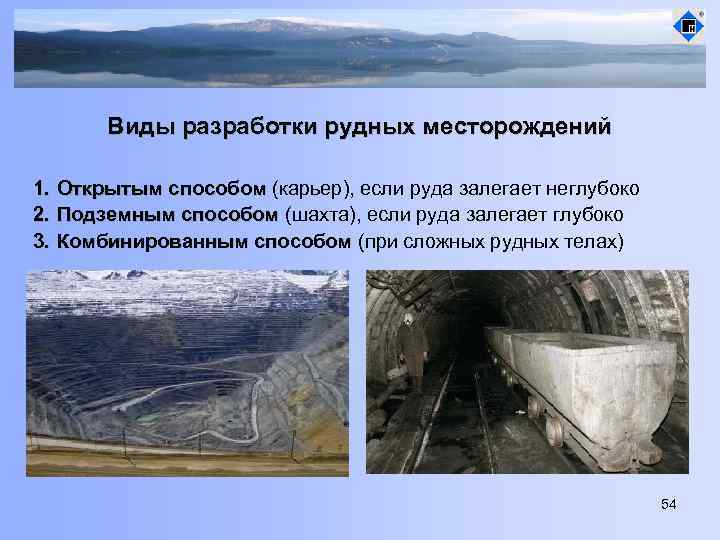 Виды разработки рудных месторождений

1. Открытым способом (карьер), если руда залегает неглубоко
2. Подземным способом (шахта), если руда залегает глубоко
3. Комбинированным способом (при сложных рудных телах)

54